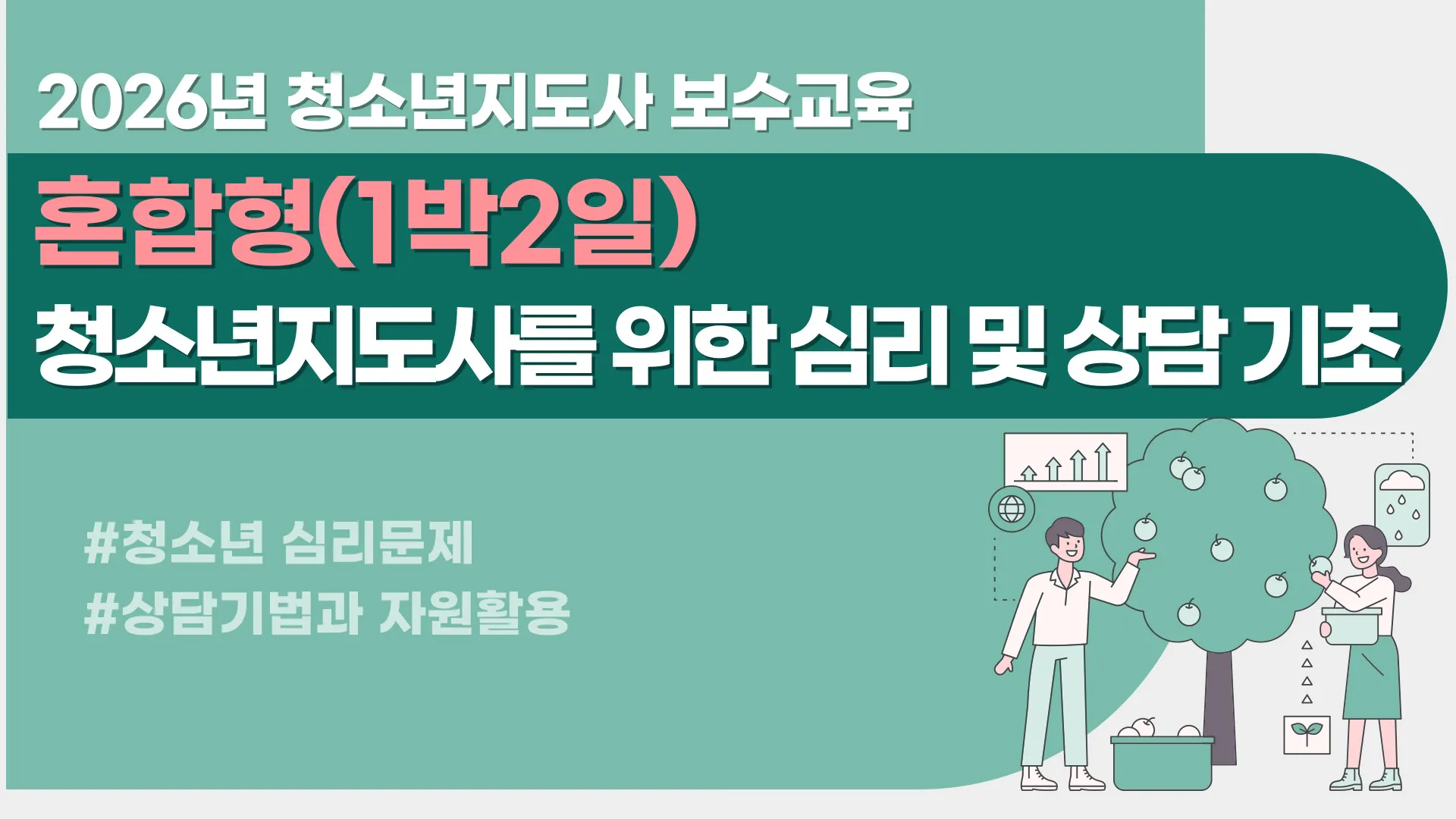 2026년 청소년지도사 보수교육

혼합형(1박2일)

청소년지도사를 위한 심리 및 상담 기초

#청소년 심리문제

#상담기법과 자원활용